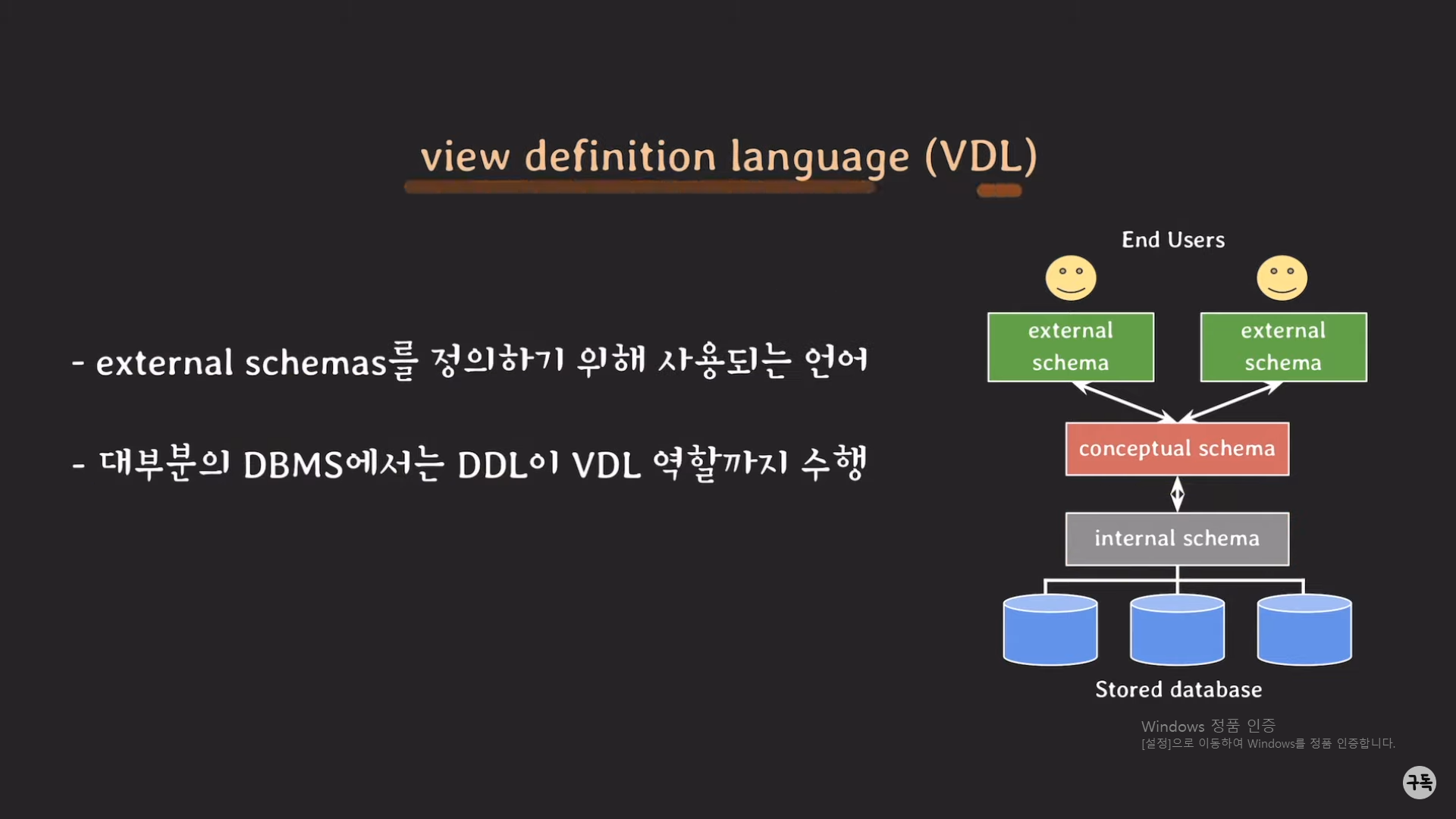 view definition language (VDL)

- external schemas를 정의하기 위해 사용되는 언어

- 대부분의 DBMS에서는 DDL이 VDL 역할까지 수행

End Users

external schema

external schema

conceptual schema

internal schema

Stored database

Windows 정품 인증
[설정]으로 이동하여 Windows를 정품 인증합니다.

구독